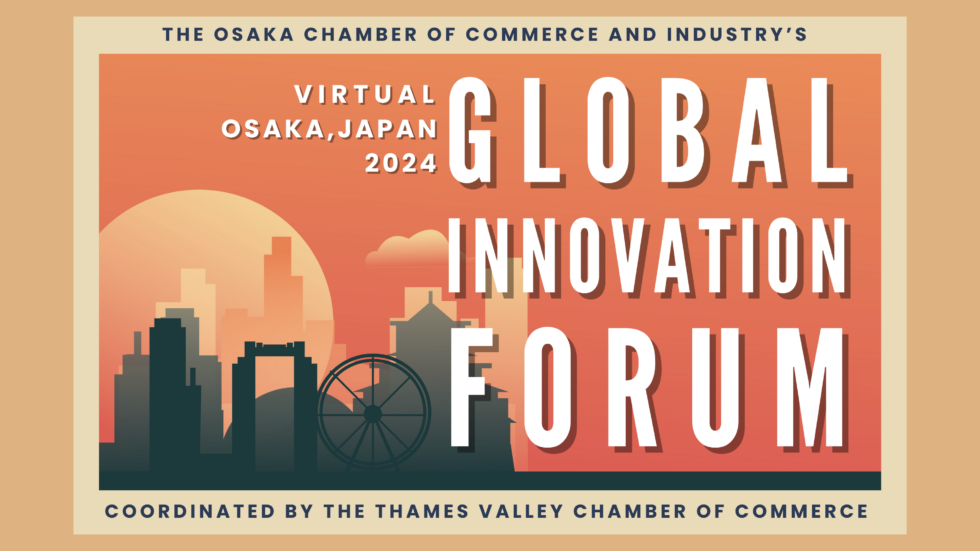 THE OSAKA CHAMBER OF COMMERCE AND INDUSTRY'S

VIRTUAL
OSAKA,JAPAN
2024

GLOBAL
INNOVATION
FORUM

COORDINATED BY THE THAMES VALLEY CHAMBER OF COMMERCE